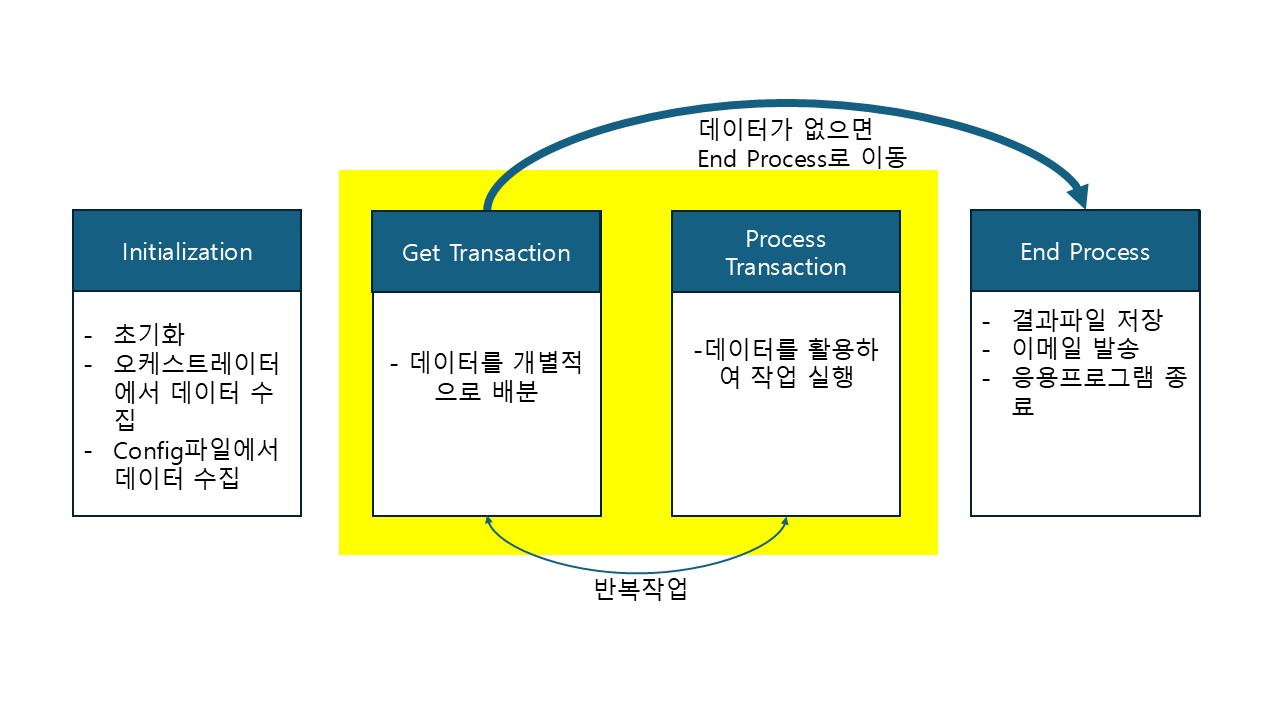 데이터가 없으면
End Process로 이동

Initialization

- 초기화
- 오케스트레이터에서 데이터 수집
- Config파일에서 데이터 수집

Get Transaction

- 데이터를 개별적으로 배분

Process Transaction

-데이터를 활용하여 작업 실행

End Process

- 결과파일 저장
- 이메일 발송
- 응용프로그램 종료

반복작업